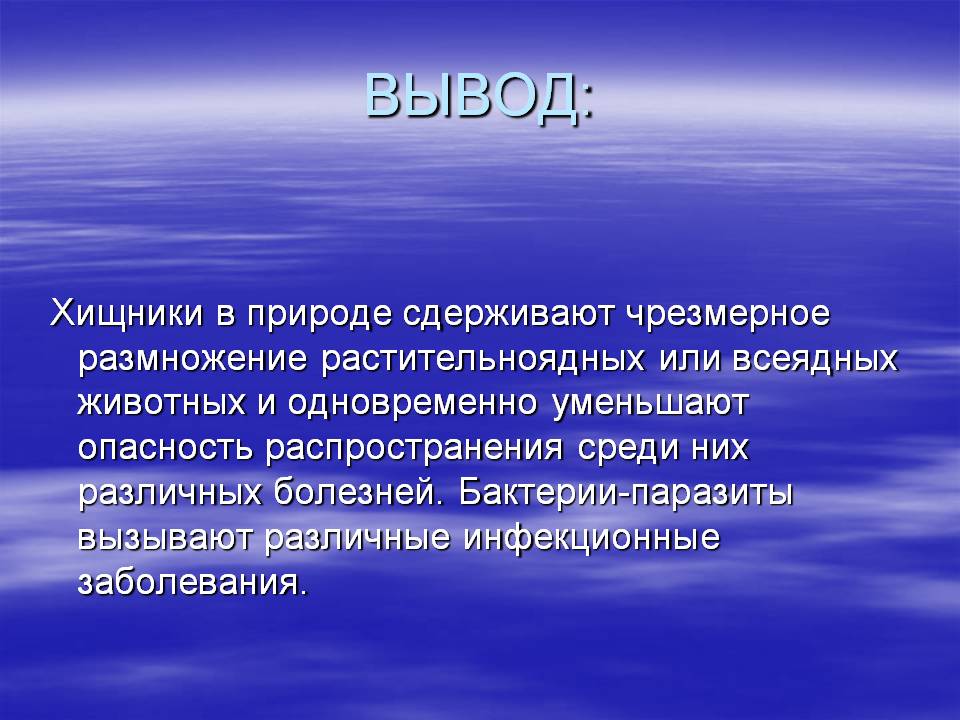 ВЫВОД:

Хищники в природе сдерживают чрезмерное размножение растительноядных или всеядных животных и одновременно уменьшают опасность распространения среди них различных болезней. Бактерии-паразиты вызывают различные инфекционные заболевания.